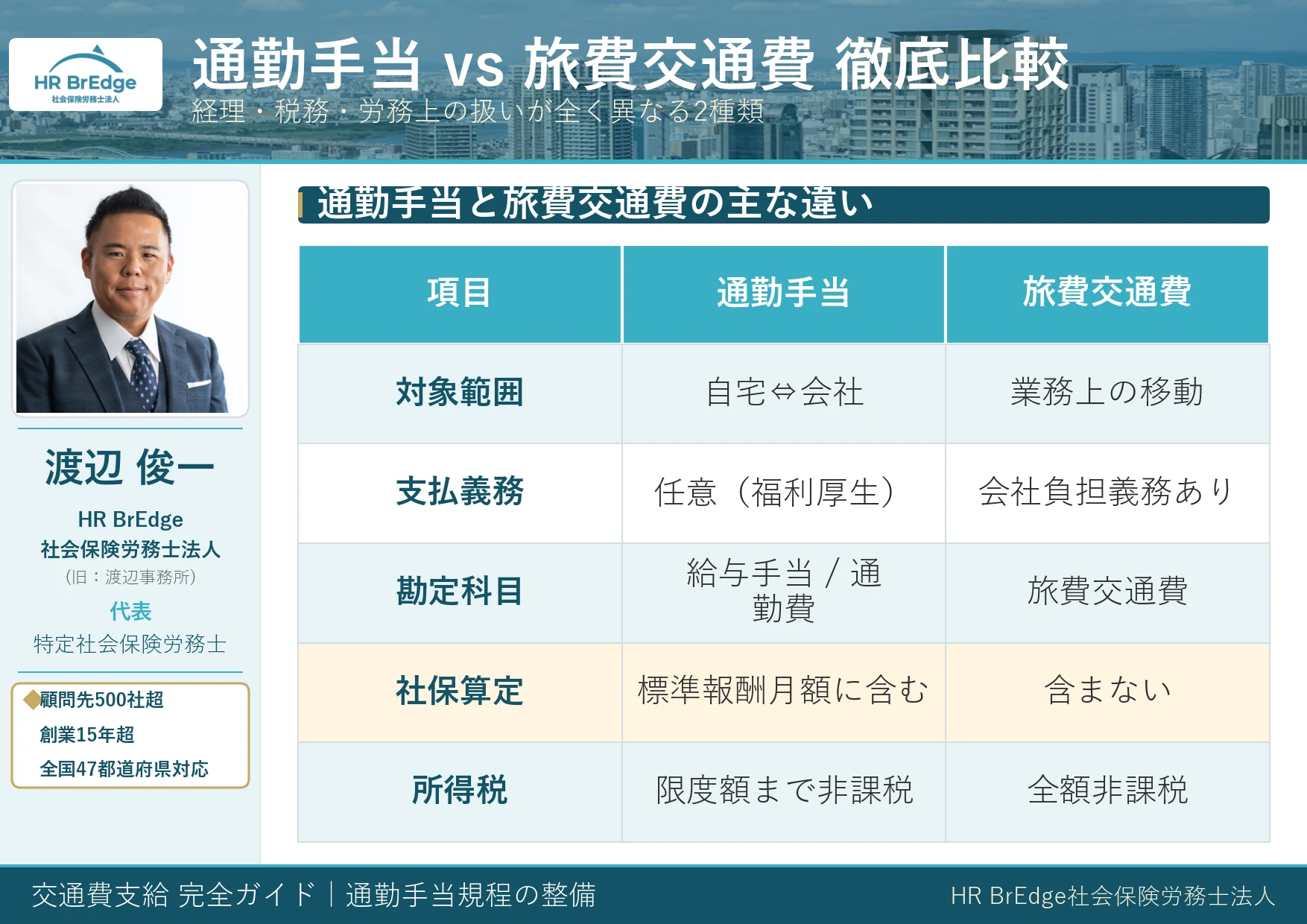 HR BrEdge
社会保険労務士法人

通勤手当 vs 旅費交通費 徹底比較
経理・税務・労務上の扱いが全く異なる2種類

渡辺 俊一
HR BrEdge
社会保険労務士法人
(旧：渡辺事務所)
代表
特定社会保険労務士

◆顧問先500社超
創業15年超
全国47都道府県対応

通勤手当と旅費交通費の主な違い

| 項目 | 通勤手当 | 旅費交通費 |
|---|---|---|
| 対象範囲 | 自宅⇔会社 | 業務上の移動 |
| 支払義務 | 任意（福利厚生） | 会社負担義務あり |
| 勘定科目 | 給与手当 / 通勤費 | 旅費交通費 |
| 社保算定 | 標準報酬月額に含む | 含まない |
| 所得税 | 限度額まで非課税 | 全額非課税 |

交通費支給 完全ガイド｜通勤手当規程の整備
HR BrEdge社会保険労務士法人